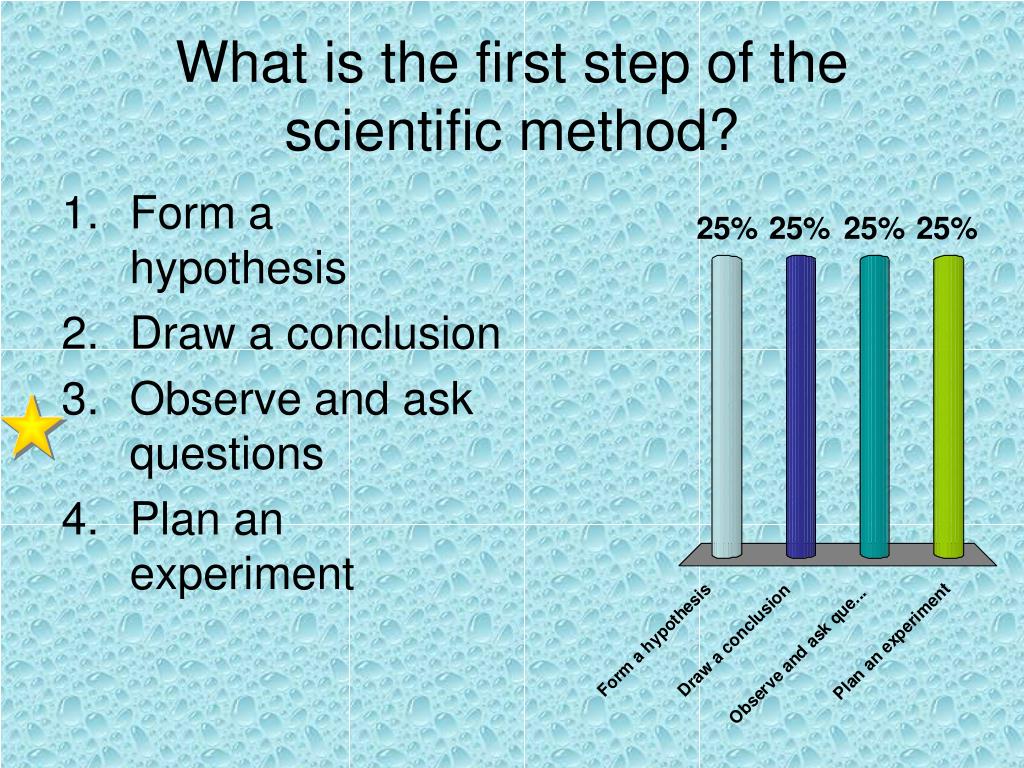 What is the first step of the scientific method?

1. Form a hypothesis
2. Draw a conclusion
3. Observe and ask questions
4. Plan an experiment

25% 25% 25% 25%

Form a hypothesis
Draw a conclusion
Observe and ask que...
Plan an experiment